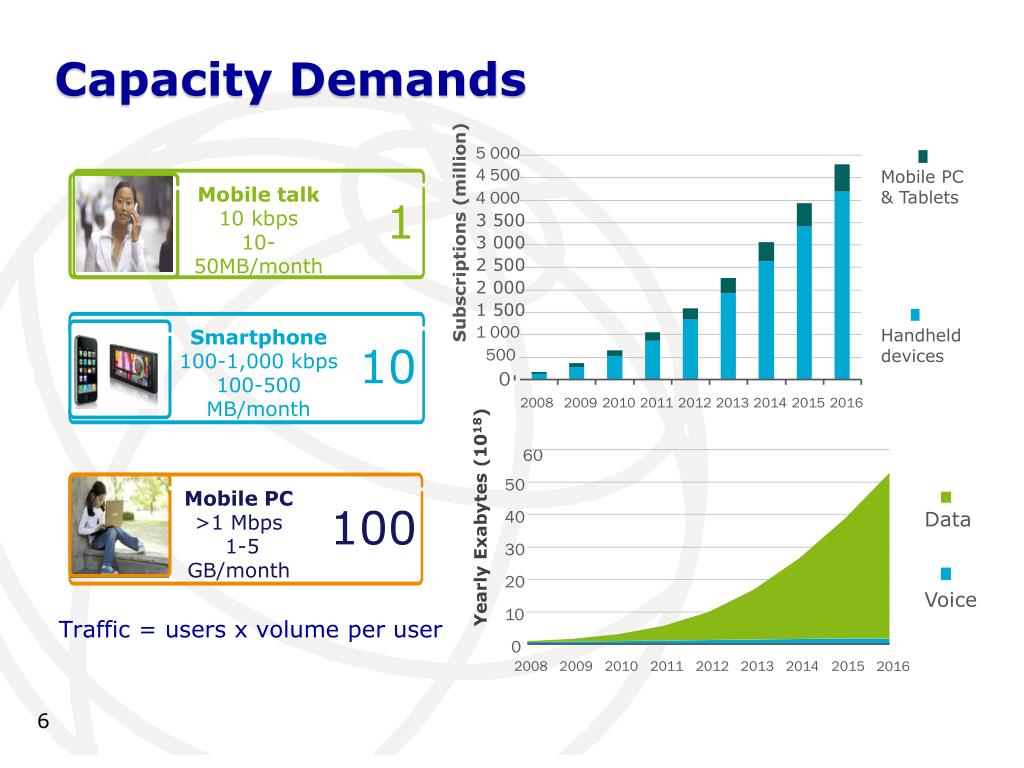 Capacity Demands

Mobile talk
10 kbps
10-50MB/month
1

Smartphone
100-1,000 kbps
100-500 MB/month
10

Mobile PC
>1 Mbps
1-5 GB/month
100

Traffic = users x volume per user

Subscriptions (million)
5 000
4 500
4 000
3 500
3 000
2 500
2 000
1 500
1 000
500
0
2008 2009 2010 2011 2012 2013 2014 2015 2016

Mobile PC & Tablets
Handheld devices

Yearly Exabytes ($10^{18}$)
60
50
40
30
20
10
0
2008 2009 2010 2011 2012 2013 2014 2015 2016

Data
Voice

6